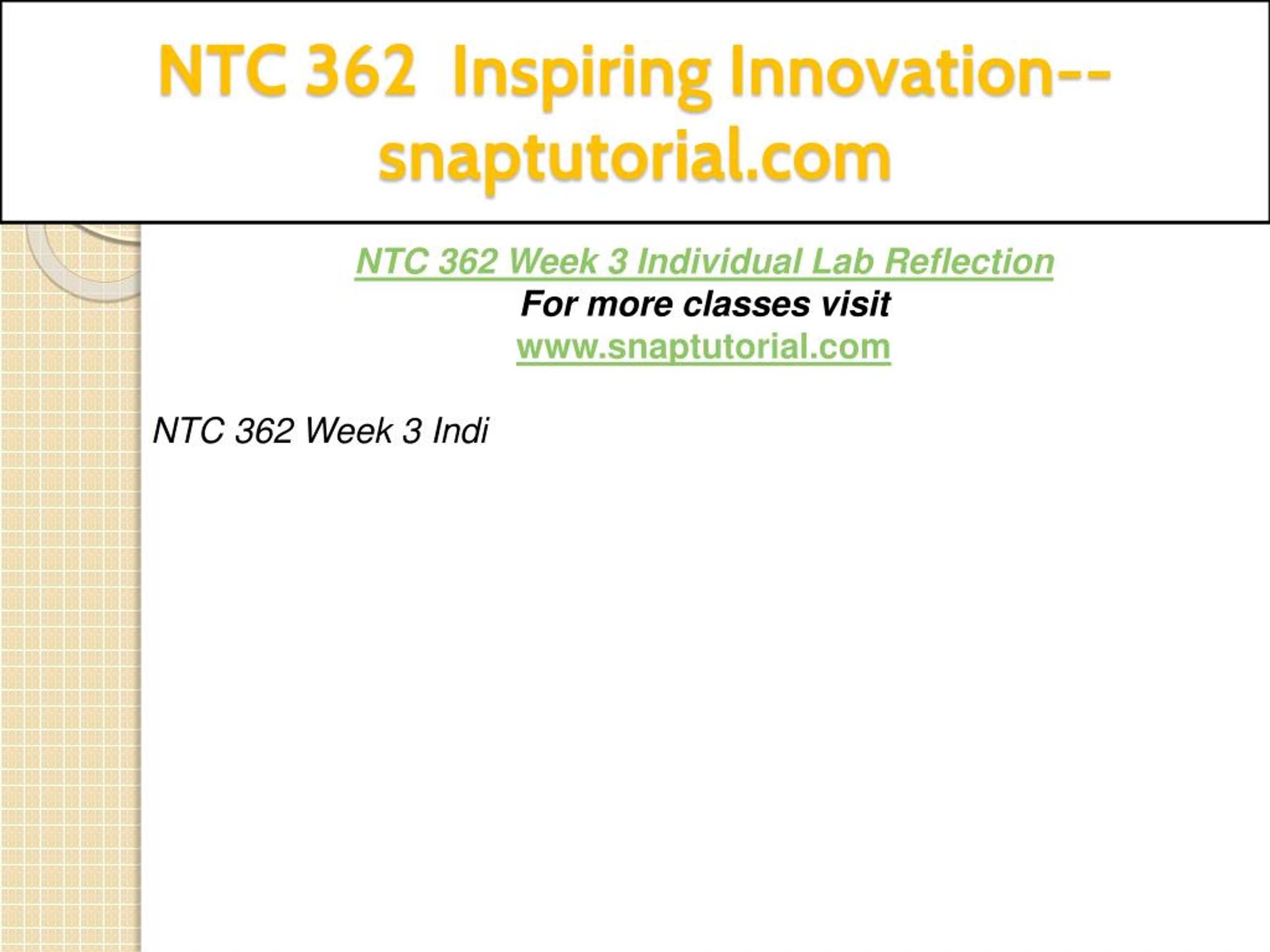 NTC 362 Inspiring Innovation--snaptutorial.com

NTC 362 Week 3 Individual Lab Reflection
For more classes visit
www.snaptutorial.com

NTC 362 Week 3 Indi